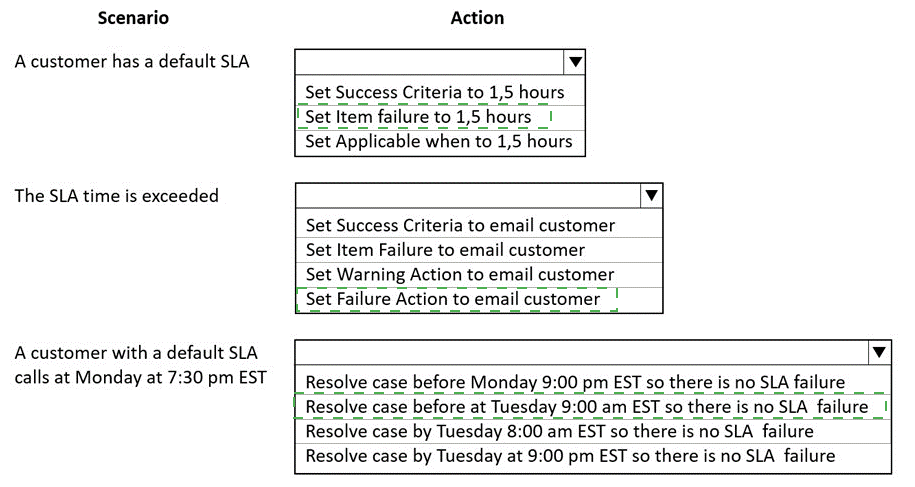 | Scenario | Action |
|---|---|
| A customer has a default SLA | Set Success Criteria to 1,5 hours<br>Set Item failure to 1,5 hours<br>Set Applicable when to 1,5 hours |
| The SLA time is exceeded | Set Success Criteria to email customer<br>Set Item Failure to email customer<br>Set Warning Action to email customer<br>Set Failure Action to email customer |
| A customer with a default SLA calls at Monday at 7:30 pm EST | Resolve case before Monday 9:00 pm EST so there is no SLA failure<br>Resolve case before at Tuesday 9:00 am EST so there is no SLA failure<br>Resolve case by Tuesday 8:00 am EST so there is no SLA failure<br>Resolve case by Tuesday at 9:00 pm EST so there is no SLA failure |